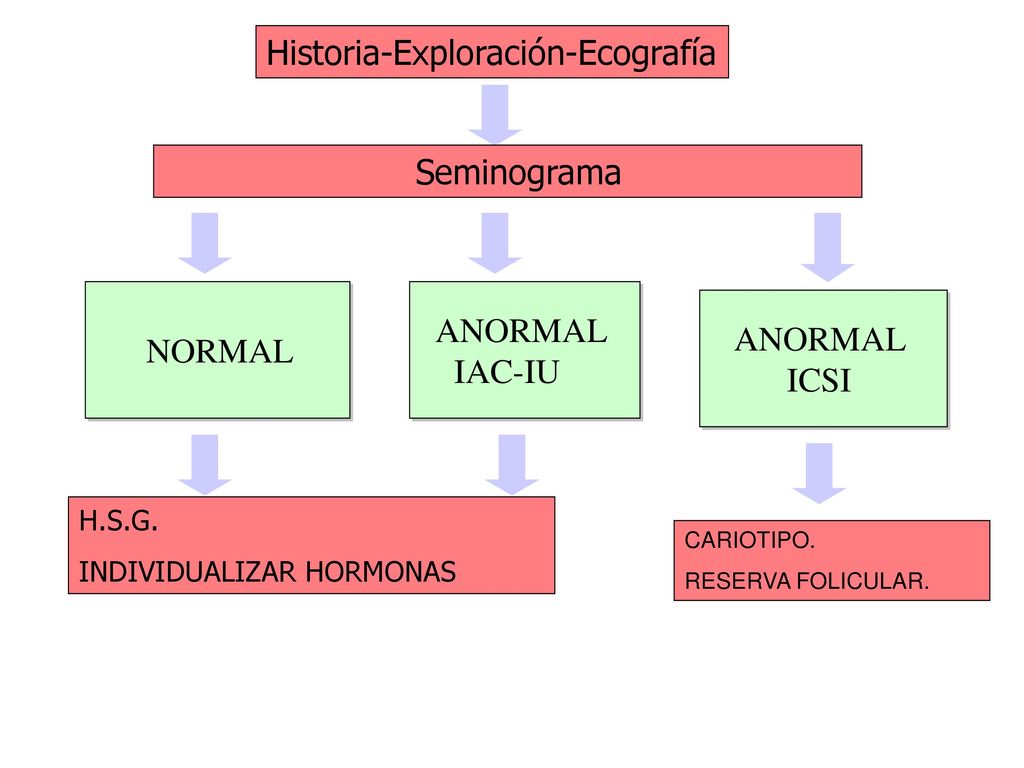 Historia-Exploración-Ecografía

Seminograma

NORMAL

ANORMAL
IAC-IU

ANORMAL
ICSI

H.S.G.
INDIVIDUALIZAR HORMONAS

CARIOTIPO.
RESERVA FOLICULAR.